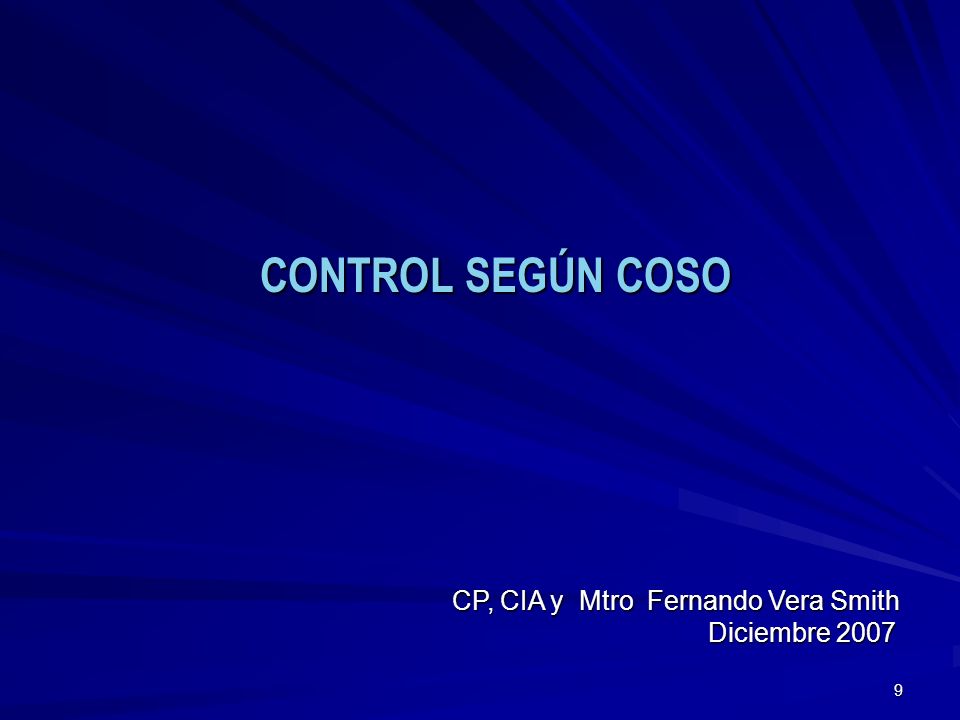 CONTROL SEGÚN COSO

CP, CIA y Mtro Fernando Vera Smith
Diciembre 2007

9